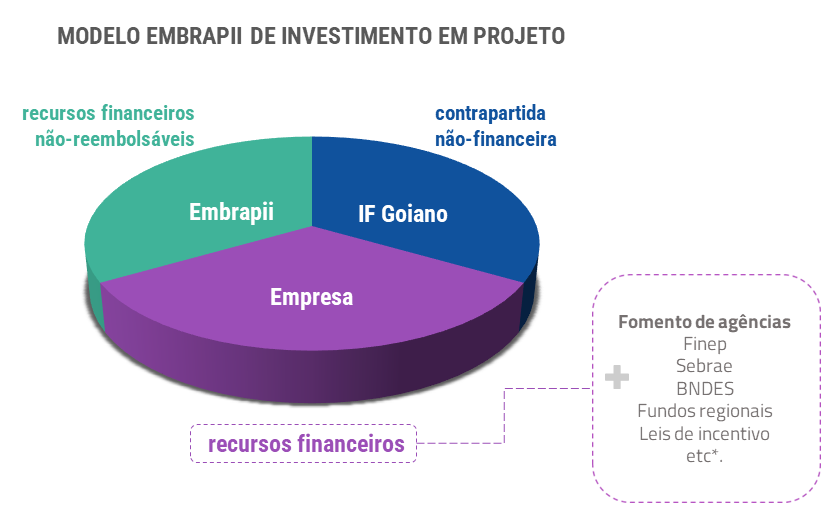 MODELO EMBRAPII DE INVESTIMENTO EM PROJETO

recursos financeiros
não-reembolsáveis

contrapartida
não-financeira

Embrapii

IF Goiano

Empresa

recursos financeiros

+

Fomento de agências
Finep
Sebrae
BNDES
Fundos regionais
Leis de incentivo
etc*.